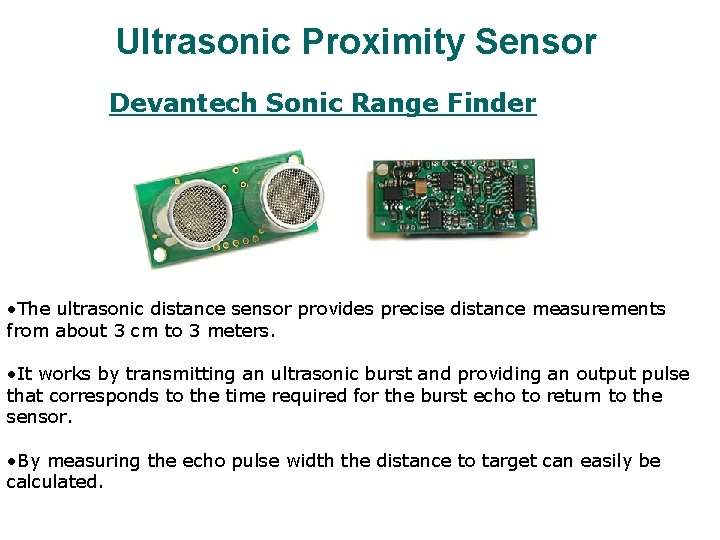 Ultrasonic Proximity Sensor

Devantech Sonic Range Finder

•The ultrasonic distance sensor provides precise distance measurements from about 3 cm to 3 meters.

•It works by transmitting an ultrasonic burst and providing an output pulse that corresponds to the time required for the burst echo to return to the sensor.

•By measuring the echo pulse width the distance to target can easily be calculated.